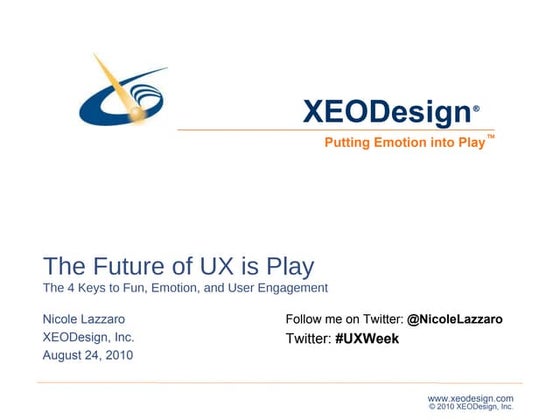 XEODesign®
Putting Emotion into Play™

The Future of UX is Play
The 4 Keys to Fun, Emotion, and User Engagement

Nicole Lazzaro
XEODesign, Inc.
August 24, 2010

Follow me on Twitter: @NicoleLazzaro
Twitter: #UXWeek

www.xeodesign.com
© 2010 XEODesign, Inc.